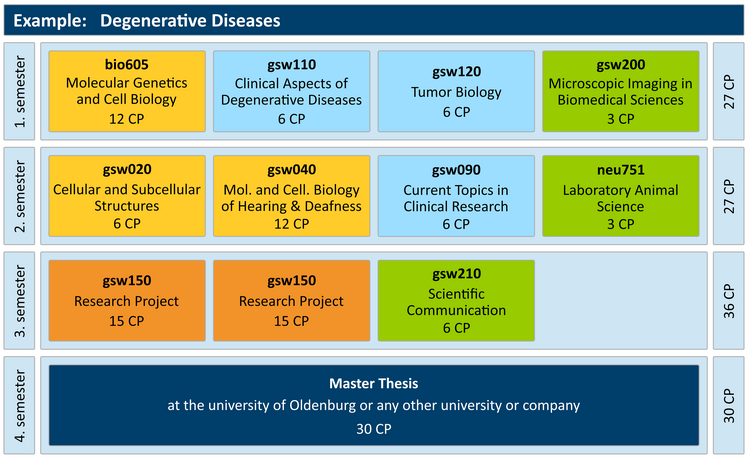 Example: Degenerative Diseases

1. semester

bio605
Molecular Genetics and Cell Biology
12 CP

gsw110
Clinical Aspects of Degenerative Diseases
6 CP

gsw120
Tumor Biology
6 CP

gsw200
Microscopic Imaging in Biomedical Sciences
3 CP

27 CP

2. semester

gsw020
Cellular and Subcellular Structures
6 CP

gsw040
Mol. and Cell. Biology of Hearing & Deafness
12 CP

gsw090
Current Topics in Clinical Research
6 CP

neu751
Laboratory Animal Science
3 CP

27 CP

3. semester

gsw150
Research Project
15 CP

gsw150
Research Project
15 CP

gsw210
Scientific Communication
6 CP

36 CP

4. semester

Master Thesis
at the university of Oldenburg or any other university or company
30 CP

30 CP